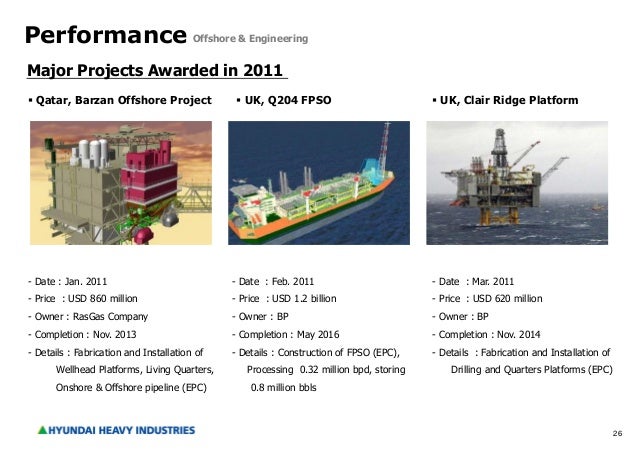 Performance Offshore & Engineering

Major Projects Awarded in 2011

▪ Qatar, Barzan Offshore Project

- Date : Jan. 2011
- Price : USD 860 million
- Owner : RasGas Company
- Completion : Nov. 2013
- Details : Fabrication and Installation of Wellhead Platforms, Living Quarters, Onshore & Offshore pipeline (EPC)

▪ UK, Q204 FPSO

- Date : Feb. 2011
- Price : USD 1.2 billion
- Owner : BP
- Completion : May 2016
- Details : Construction of FPSO (EPC), Processing 0.32 million bpd, storing 0.8 million bbls

▪ UK, Clair Ridge Platform

- Date : Mar. 2011
- Price : USD 620 million
- Owner : BP
- Completion : Nov. 2014
- Details : Fabrication and Installation of Drilling and Quarters Platforms (EPC)

HYUNDAI HEAVY INDUSTRIES

26